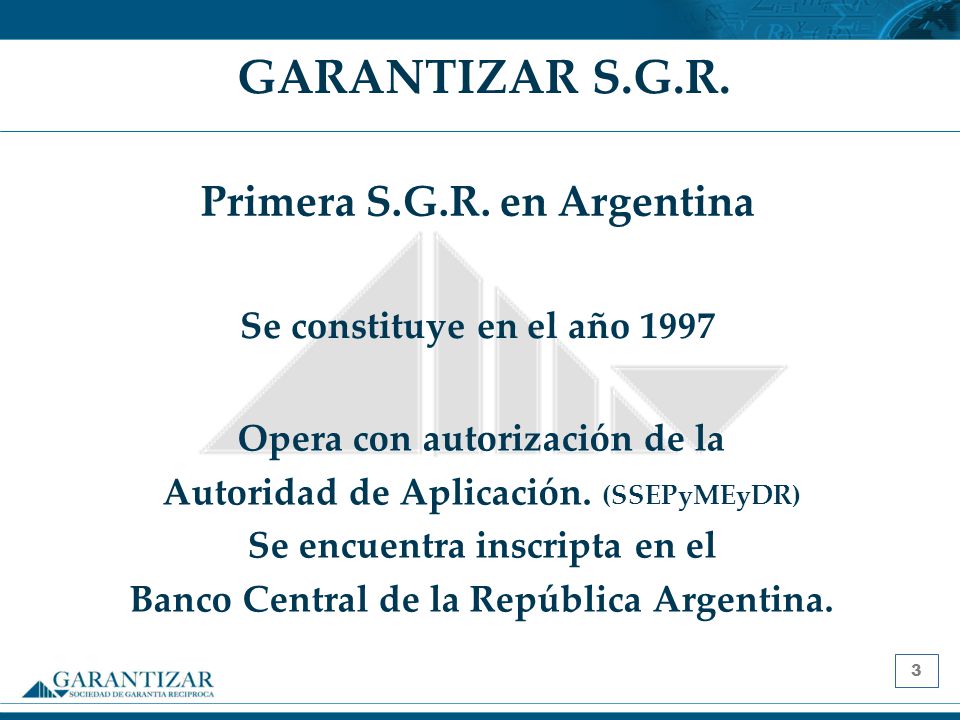 GARANTIZAR S.G.R.

Primera S.G.R. en Argentina

Se constituye en el año 1997

Opera con autorización de la Autoridad de Aplicación. (SSEPyMEyDR)
Se encuentra inscripta en el Banco Central de la República Argentina.

GARANTIZAR
SOCIEDAD DE GARANTIA RECIPROCA

3